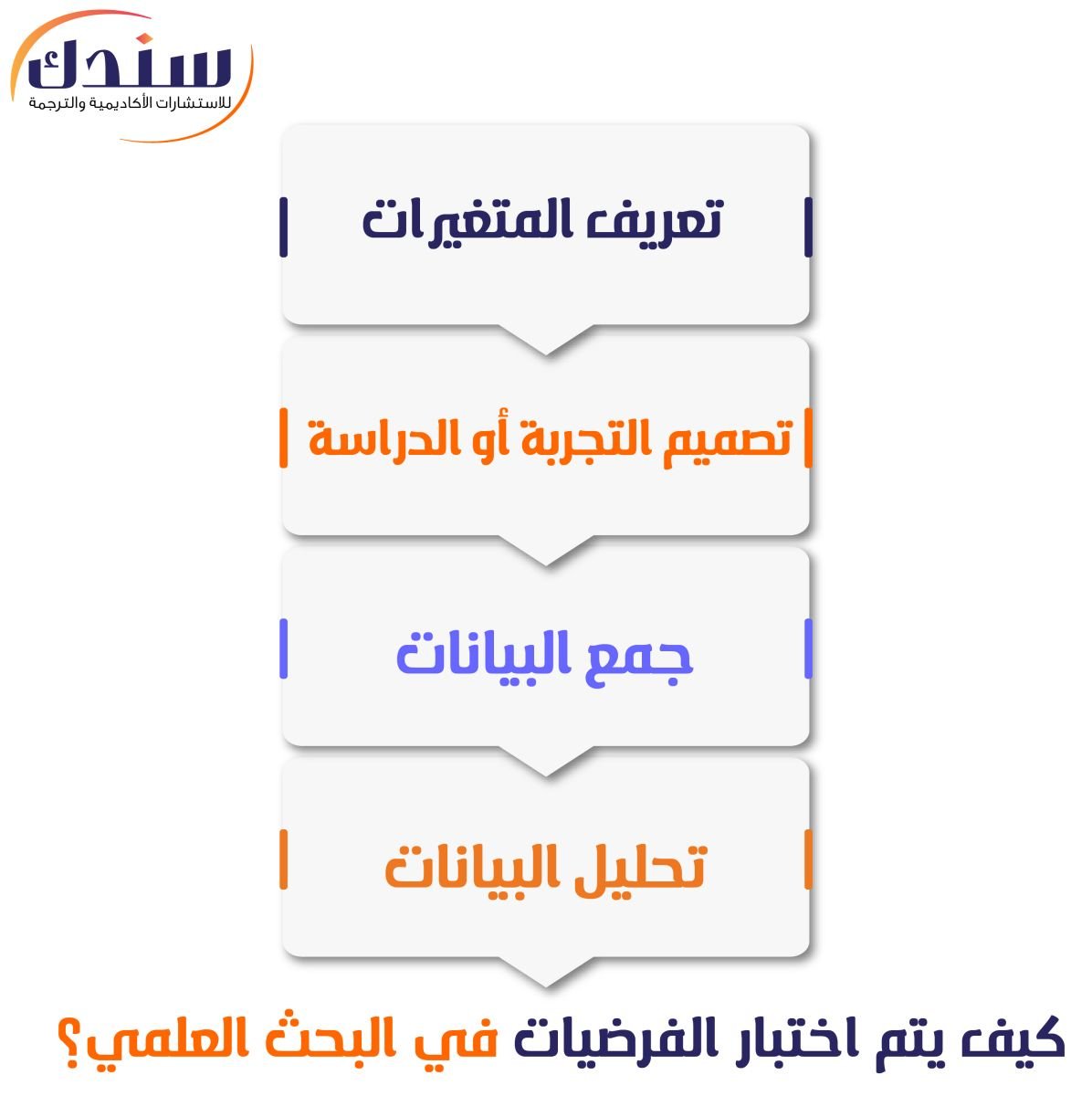 سندك
للاستشارات الأكاديمية والترجمة

تعريف المتغيرات

تصميم التجربة أو الدراسة

جمع البيانات

تحليل البيانات

كيف يتم اختبار الفرضيات في البحث العلمي؟